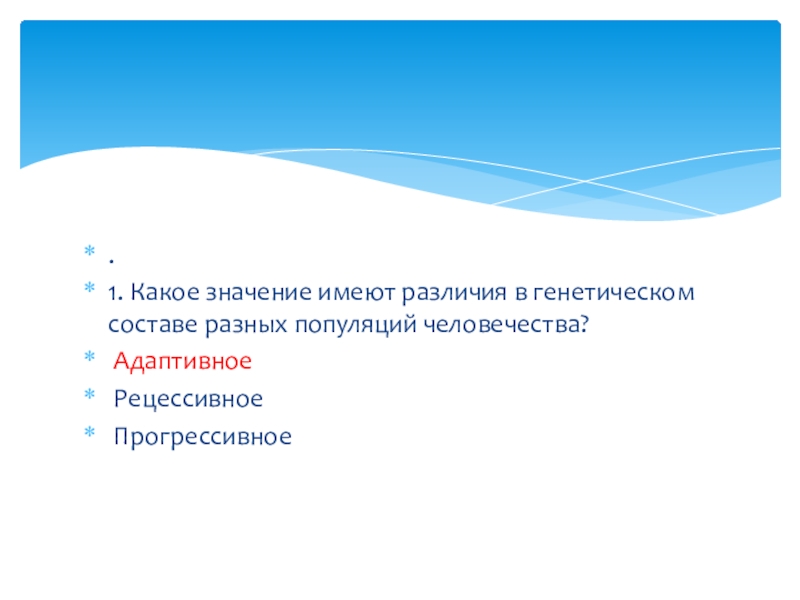 .

1. Какое значение имеют различия в генетическом составе разных популяций человечества?

Адаптивное

Рецессивное

Прогрессивное